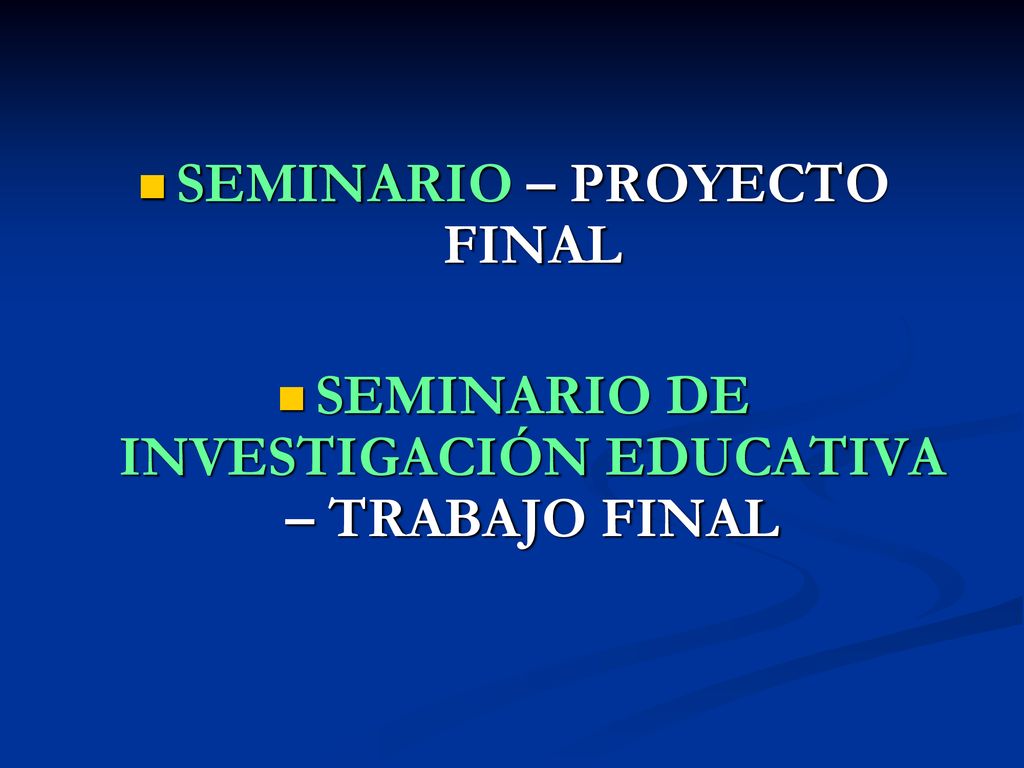 SEMINARIO – PROYECTO FINAL

SEMINARIO DE INVESTIGACIÓN EDUCATIVA – TRABAJO FINAL